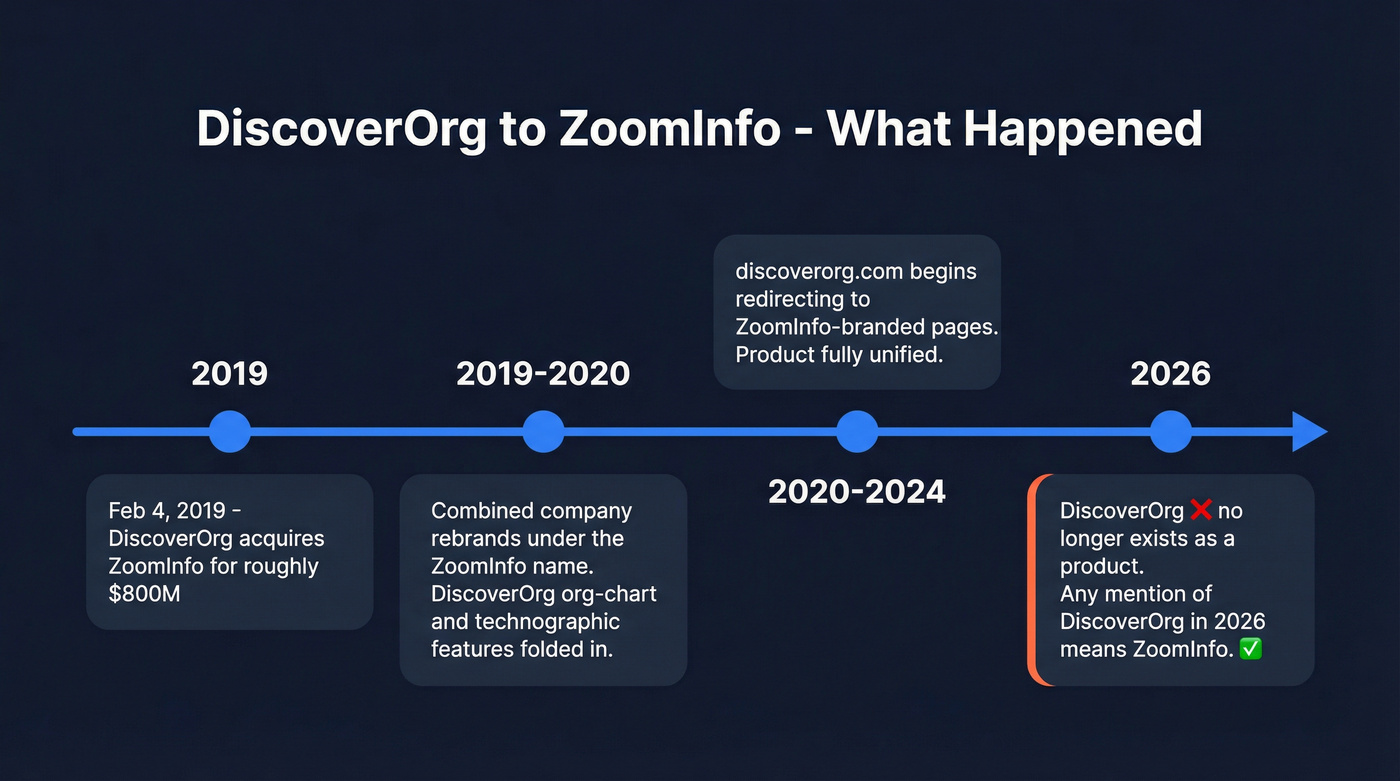 DiscoverOrg to ZoomInfo - What Happened

2019

Feb 4, 2019 - DiscoverOrg acquires ZoomInfo for roughly $800M

2019-2020

Combined company rebrands under the ZoomInfo name. DiscoverOrg org-chart and technographic features folded in.

discoverorg.com begins redirecting to ZoomInfo-branded pages. Product fully unified.

2020-2024

2026

DiscoverOrg ❌ no longer exists as a product.
Any mention of DiscoverOrg in 2026 means ZoomInfo. ✅